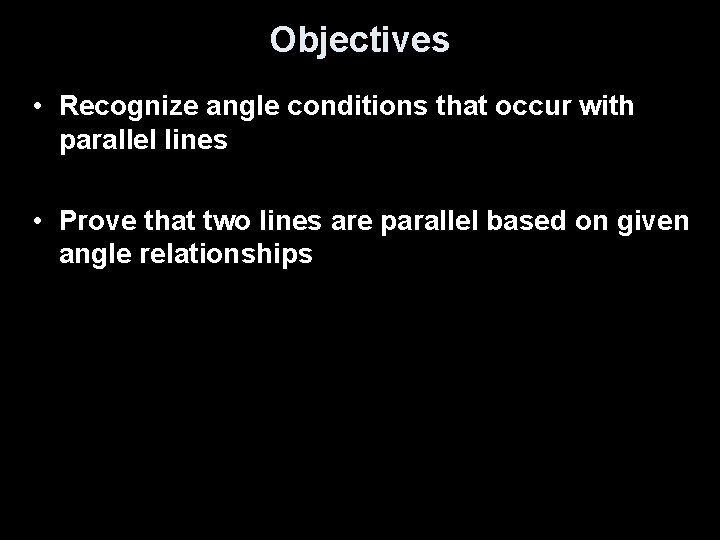 Objectives

• Recognize angle conditions that occur with parallel lines

• Prove that two lines are parallel based on given angle relationships